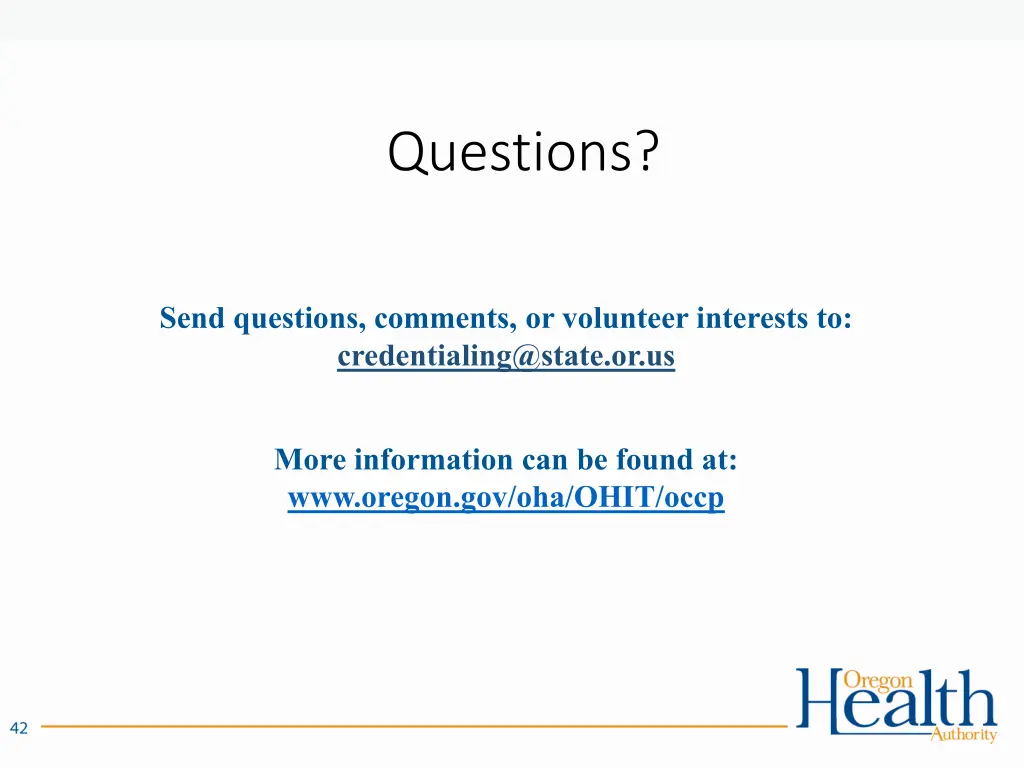 Questions?

Send questions, comments, or volunteer interests to:
credentialing@state.or.us

More information can be found at:
www.oregon.gov/oha/OHIT/occp

42

Oregon
Health
Authority